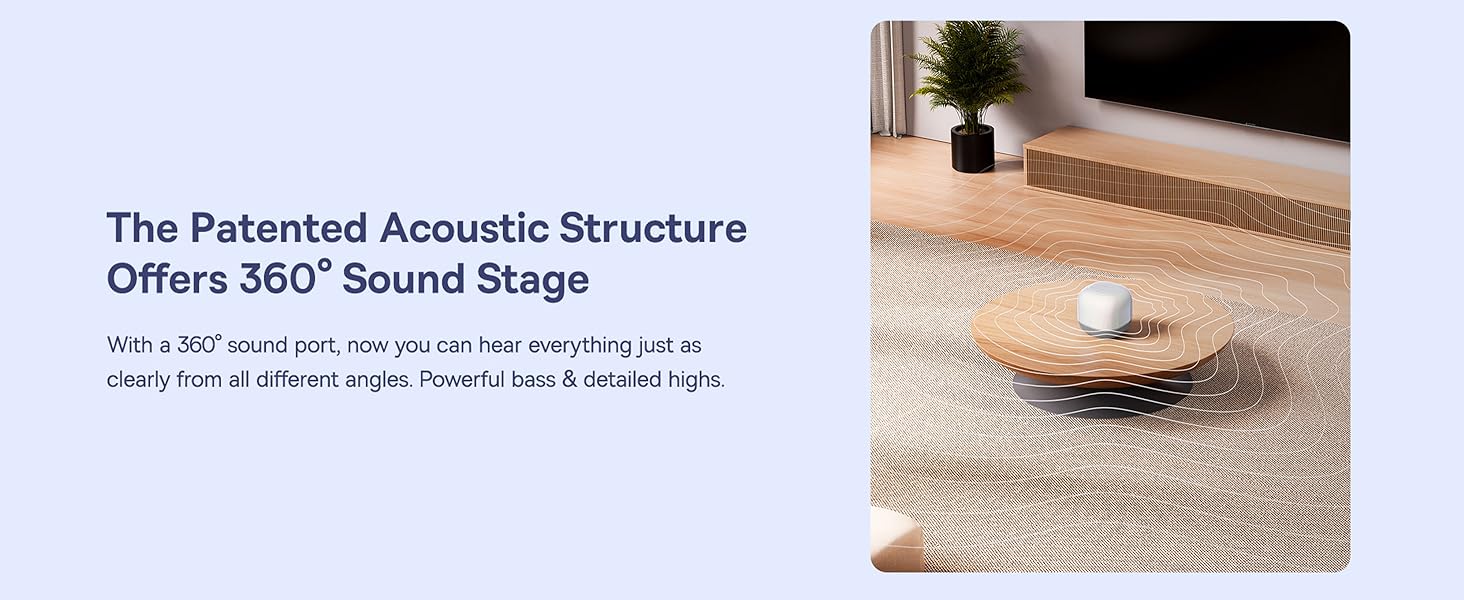 The Patented Acoustic Structure Offers 360° Sound Stage

With a 360° sound port, now you can hear everything just as clearly from all different angles. Powerful bass & detailed highs.